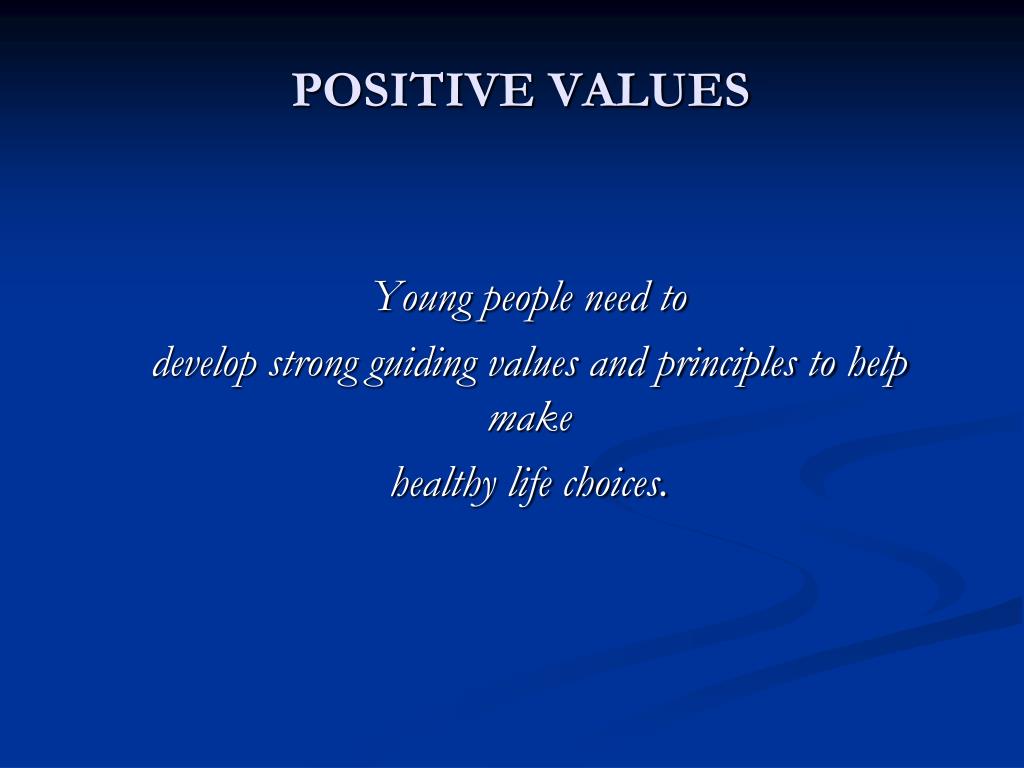 POSITIVE VALUES

Young people need to
develop strong guiding values and principles to help make
healthy life choices.